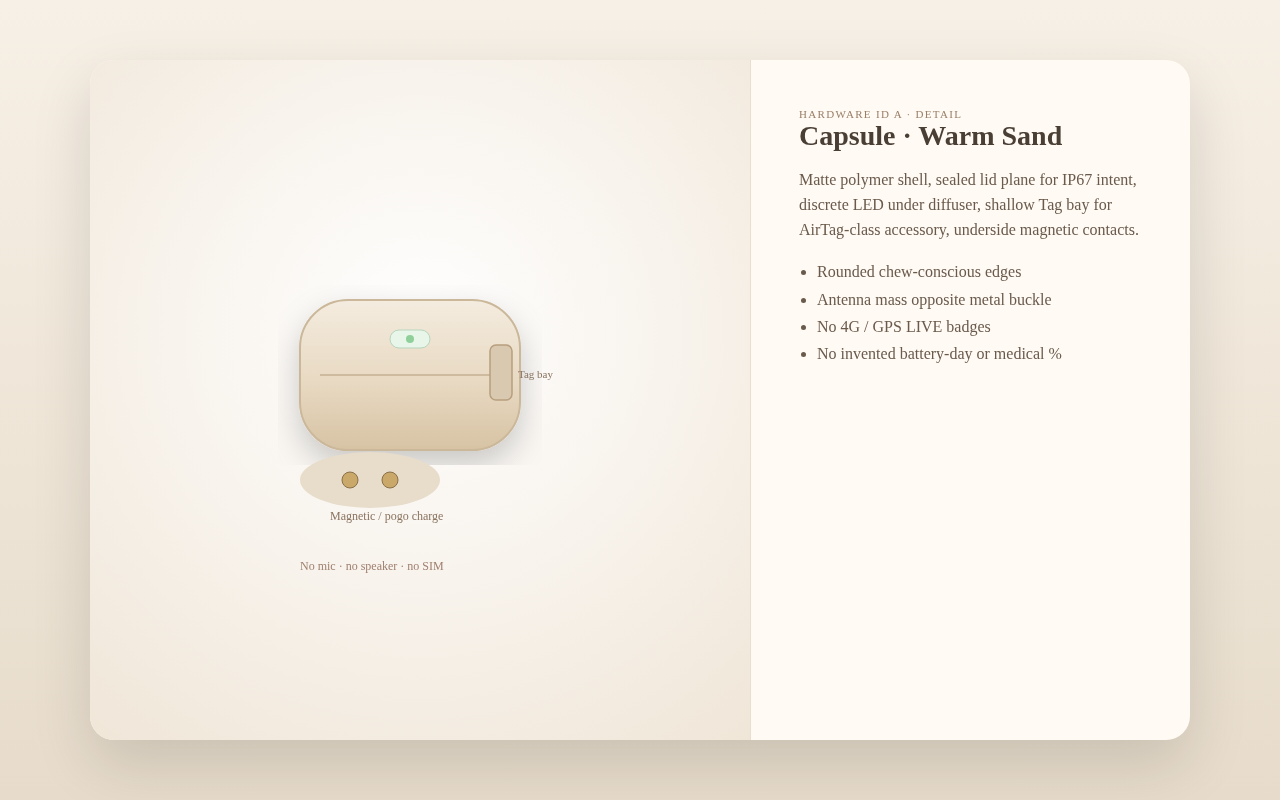 Tag bay

Magnetic / pogo charge

No mic · no speaker · no SIM

HARDWARE ID A · DETAIL

Capsule · Warm Sand

Matte polymer shell, sealed lid plane for IP67 intent, discrete LED under diffuser, shallow Tag bay for AirTag-class accessory, underside magnetic contacts.

• Rounded chew-conscious edges
• Antenna mass opposite metal buckle
• No 4G / GPS LIVE badges
• No invented battery-day or medical %